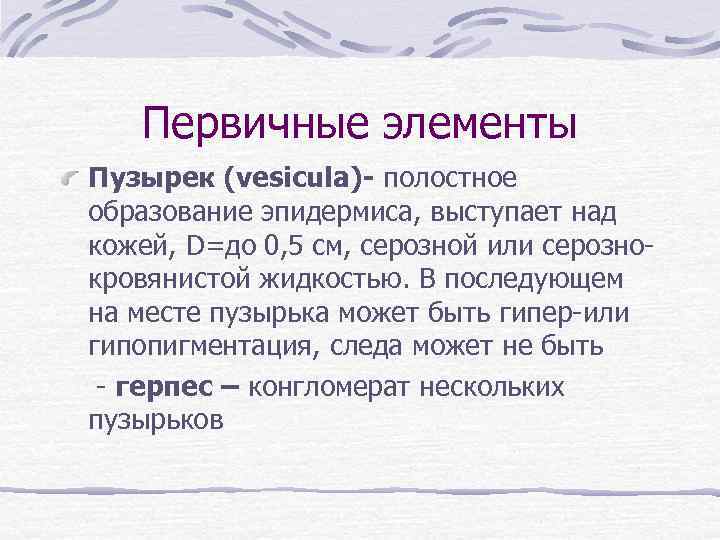 Первичные элементы

Пузырек (vesicula)- полостное образование эпидермиса, выступает над кожей, D=до 0,5 см, серозной или серозно-кровянистой жидкостью. В последующем на месте пузырька может быть гипер-или гипопигментация, следа может не быть

- герпес – конгломерат нескольких пузырьков